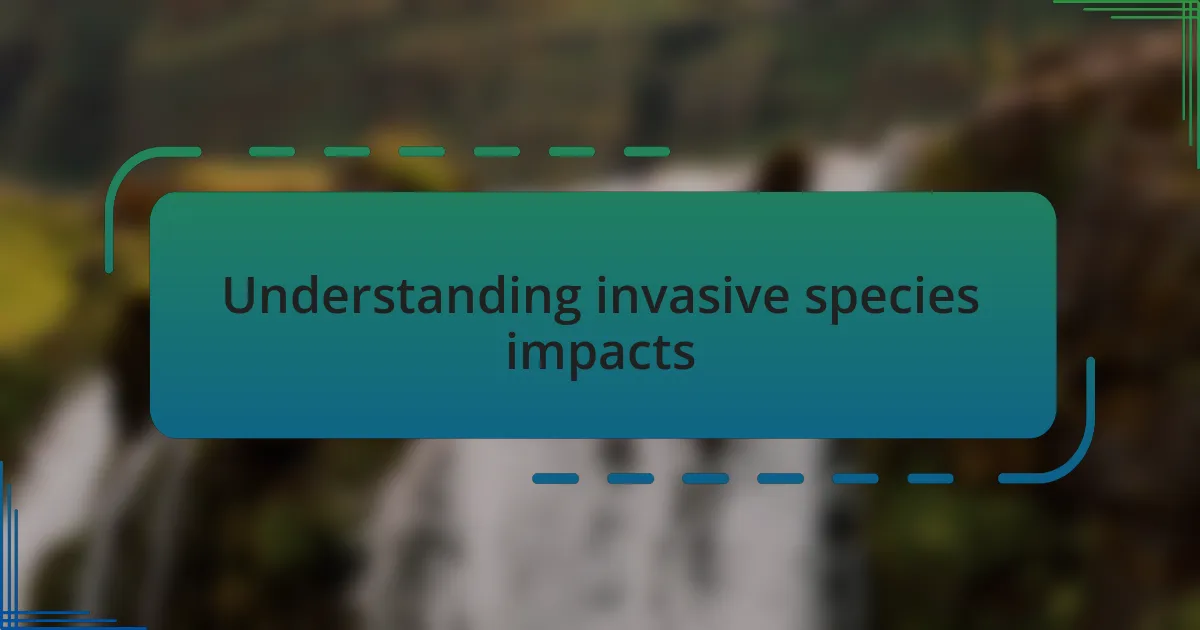 Understanding invasive species impacts